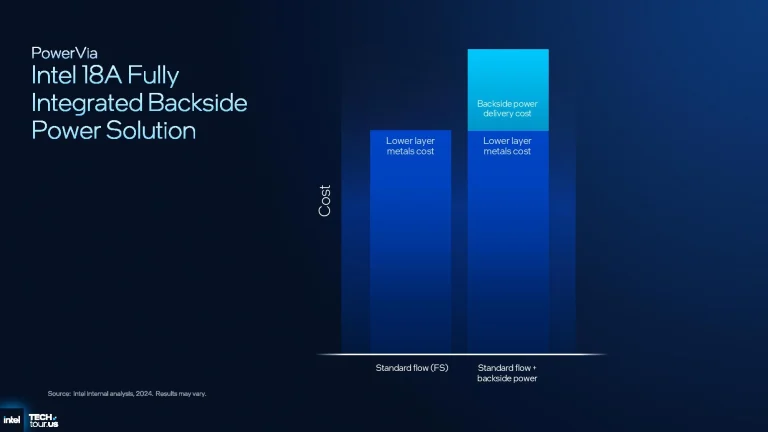 PowerVia
Intel 18A Fully Integrated Backside Power Solution

Cost

Lower layer metals cost

Backside power delivery cost

Lower layer metals cost

Standard flow (FS)

Standard flow + backside power

Source: Intel internal analysis, 2024. Results may vary.

intel

TECH tour.us